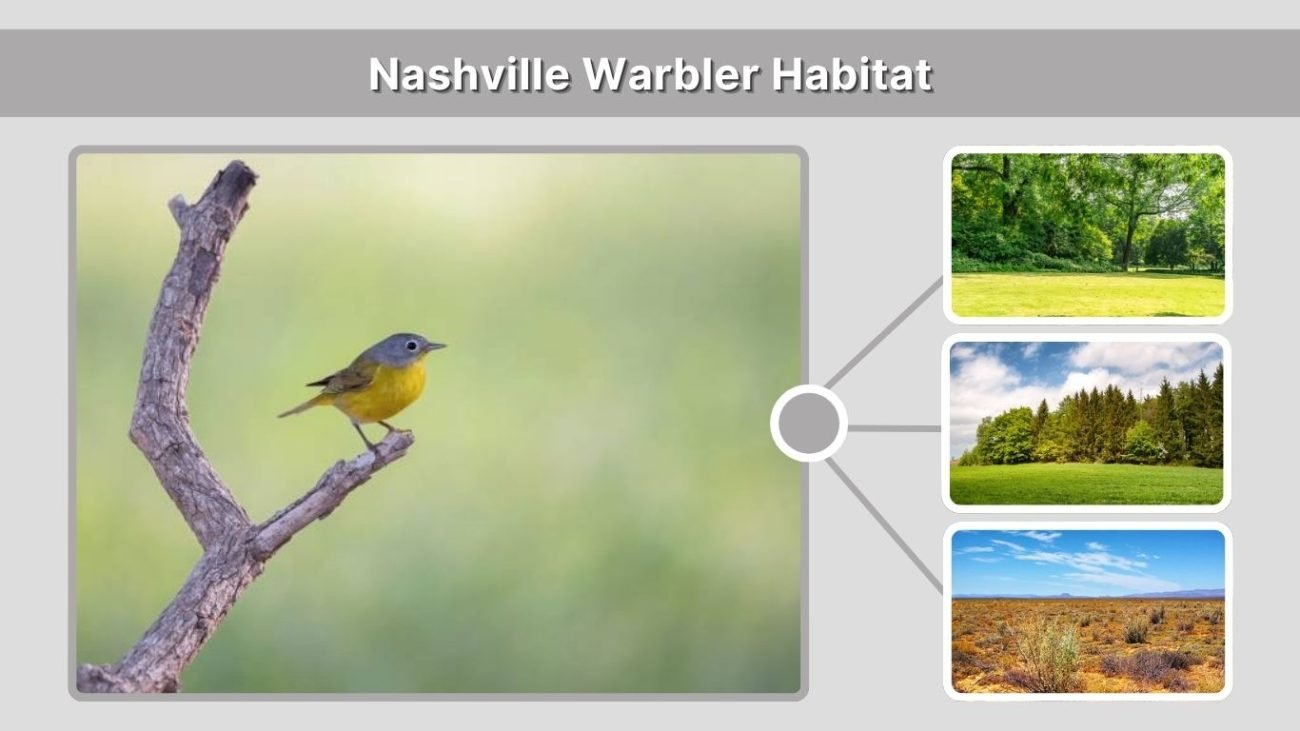 Nashville Warbler Habitat